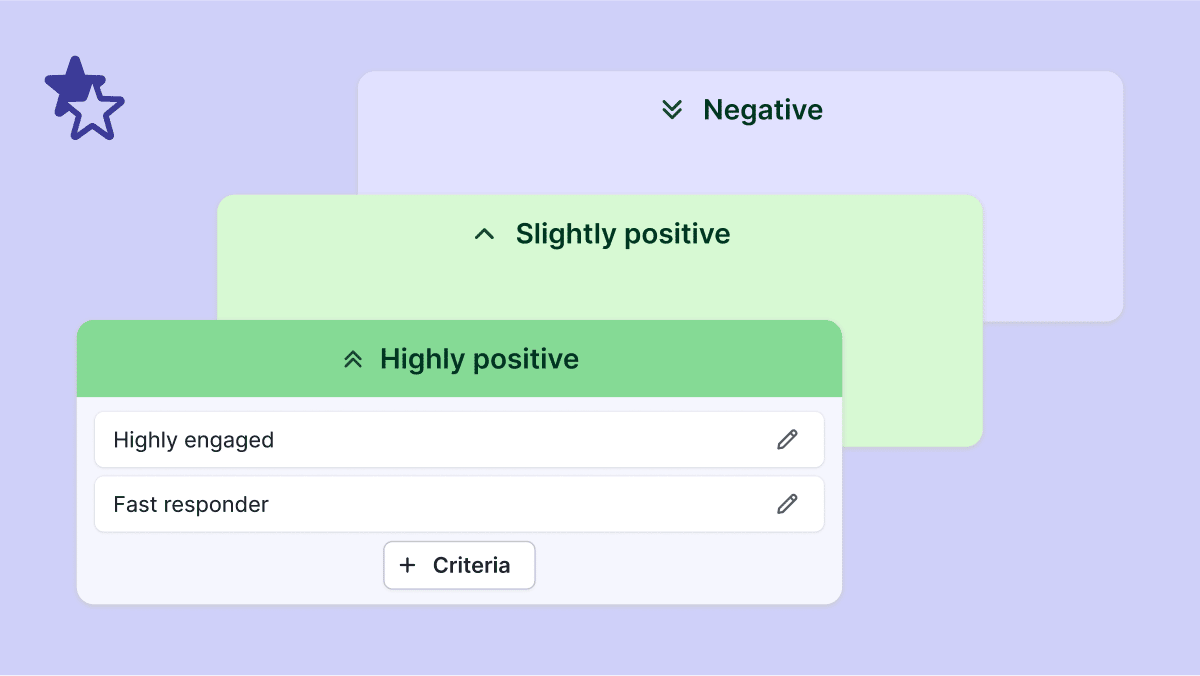 Negative

Slightly positive

Highly positive

Highly engaged

Fast responder

+ Criteria